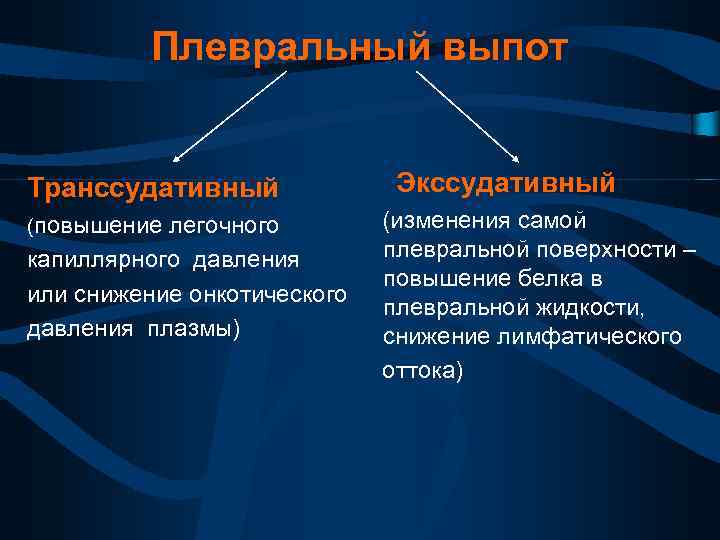 Плевральный выпот

Транссудативный
(повышение легочного капиллярного давления или снижение онкотического давления плазмы)

Экссудативный
(изменения самой плевральной поверхности – повышение белка в плевральной жидкости, снижение лимфатического оттока)